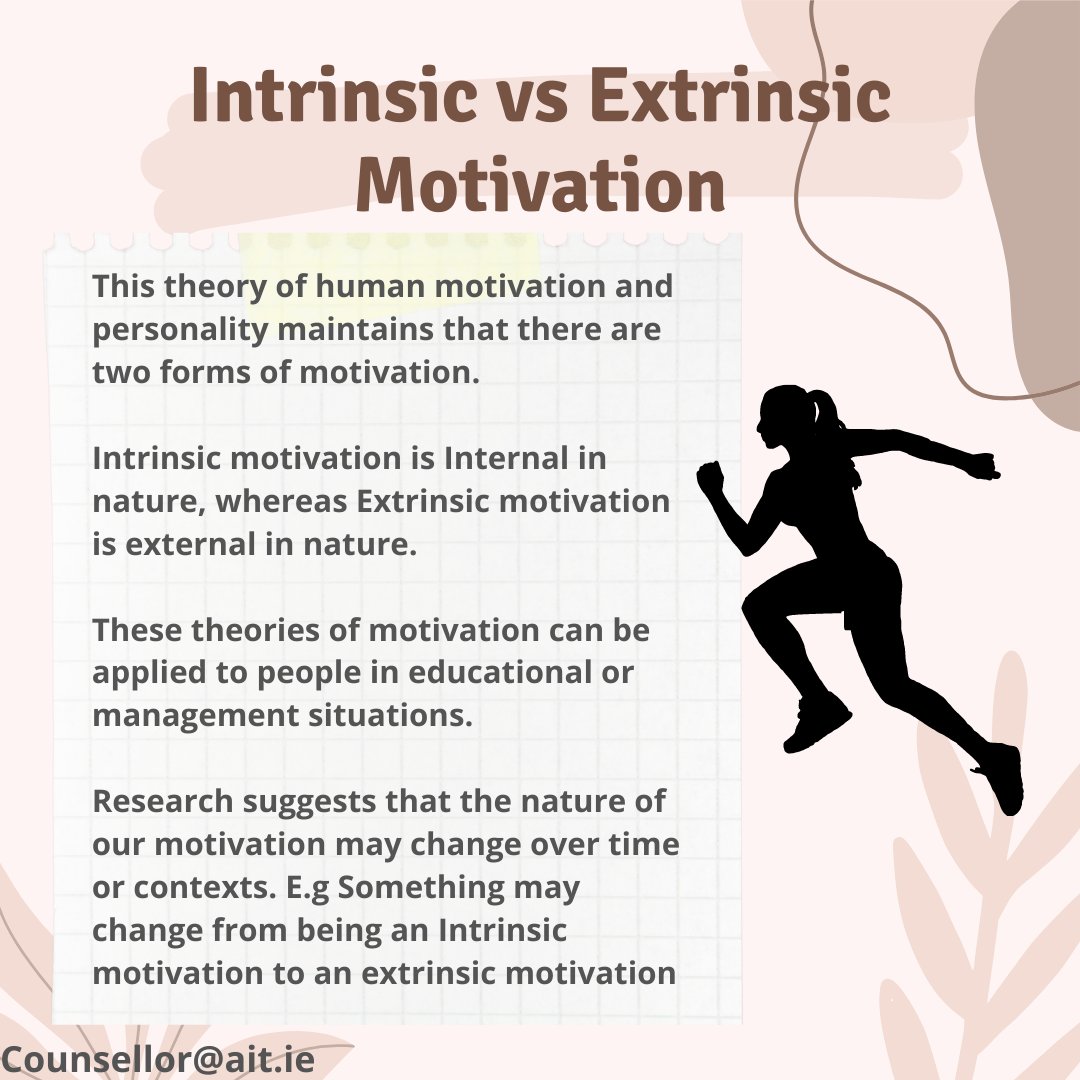 Intrinsic vs Extrinsic Motivation

This theory of human motivation and personality maintains that there are two forms of motivation.

Intrinsic motivation is Internal in nature, whereas Extrinsic motivation is external in nature.

These theories of motivation can be applied to people in educational or management situations.

Research suggests that the nature of our motivation may change over time or contexts. E.g Something may change from being an Intrinsic motivation to an extrinsic motivation

Counsellor@ait.ie